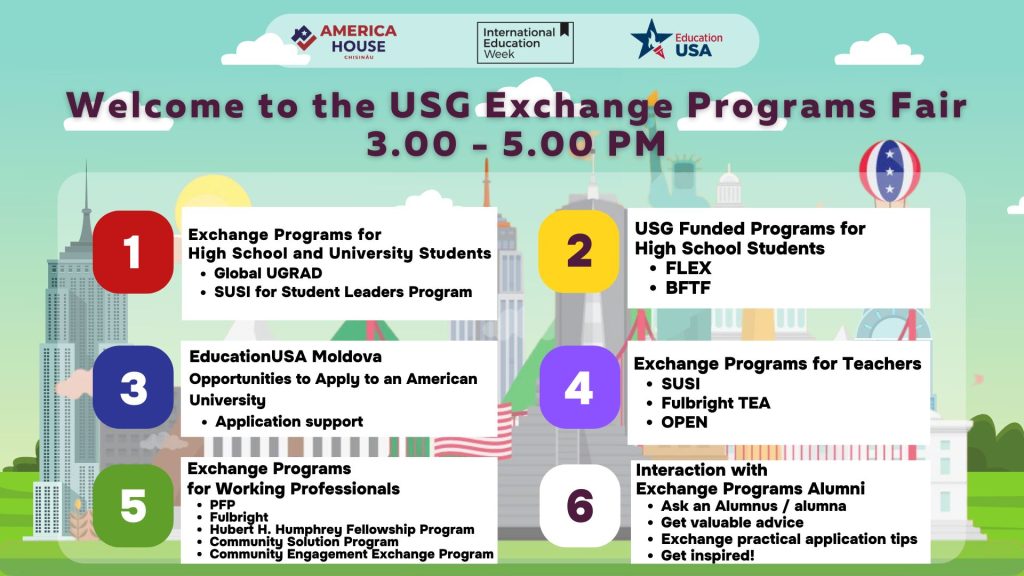 AMERICA HOUSE CHIȘINĂU

International Education Week

Education USA

Welcome to the USG Exchange Programs Fair
3.00 - 5.00 PM

1

Exchange Programs for High School and University Students
- Global UGRAD
- SUSI for Student Leaders Program

2

USG Funded Programs for High School Students
- FLEX
- BFTF

3

EducationUSA Moldova
Opportunities to Apply to an American University
- Application support

4

Exchange Programs for Teachers
- SUSI
- Fulbright TEA
- OPEN

5

Exchange Programs for Working Professionals
- PFP
- Fulbright
- Hubert H. Humphrey Fellowship Program
- Community Solution Program
- Community Engagement Exchange Program

6

Interaction with Exchange Programs Alumni
- Ask an Alumnus / alumna
- Get valuable advice
- Exchange practical application tips
- Get inspired!